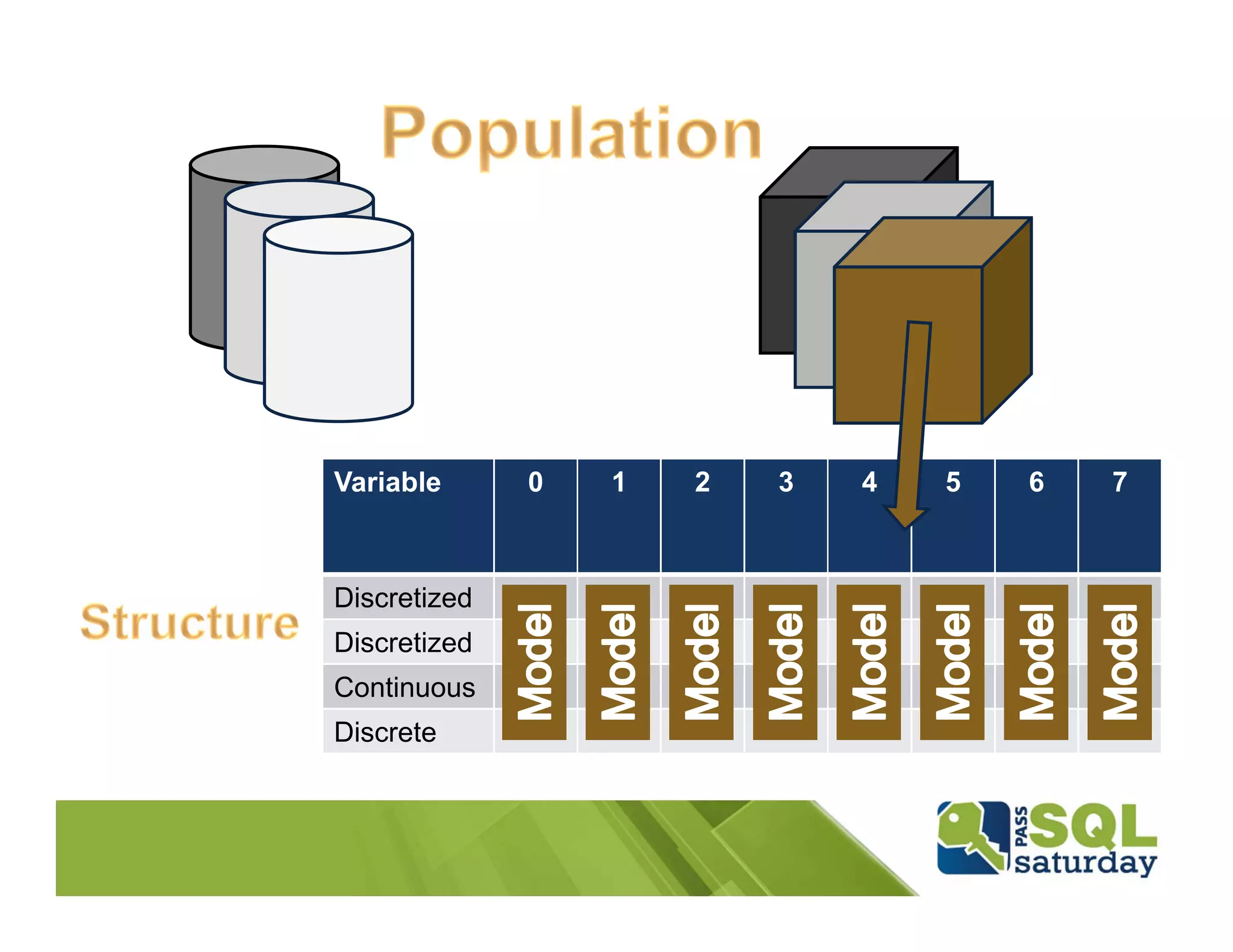 Population

Structure

| Variable | 0 | 1 | 2 | 3 | 4 | 5 | 6 | 7 |
|---|---|---|---|---|---|---|---|---|
| Discretized | Model | Model | Model | Model | Model | Model | Model | Model |
| Discretized | | | | | | | | |
| Continuous | | | | | | | | |
| Discrete | | | | | | | | |

PASS SQL saturday